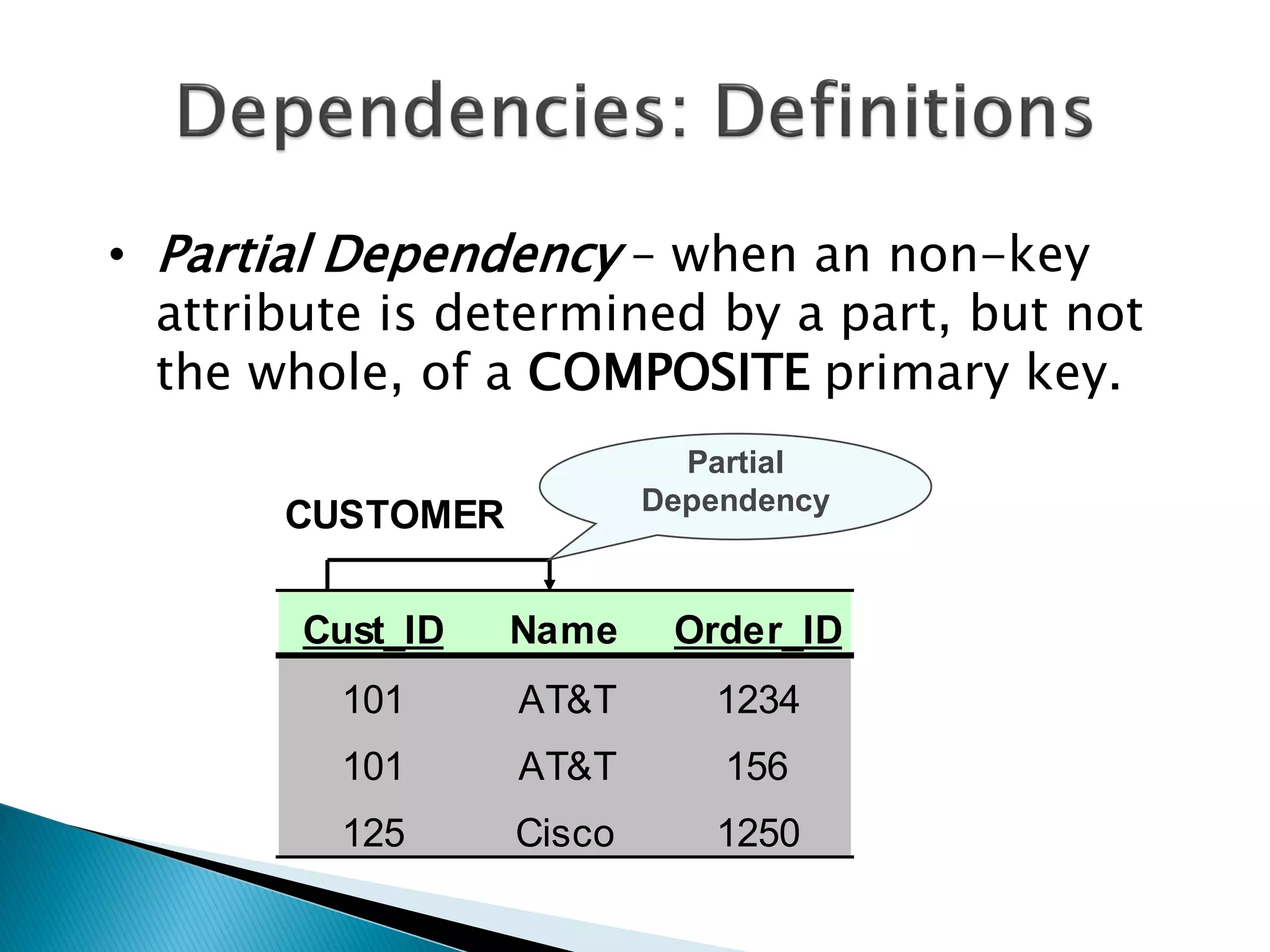 Dependencies: Definitions

• Partial Dependency – when an non-key attribute is determined by a part, but not the whole, of a COMPOSITE primary key.

Partial Dependency

CUSTOMER

| Cust_ID | Name | Order_ID |
|---|---|---|
| 101 | AT&T | 1234 |
| 101 | AT&T | 156 |
| 125 | Cisco | 1250 |